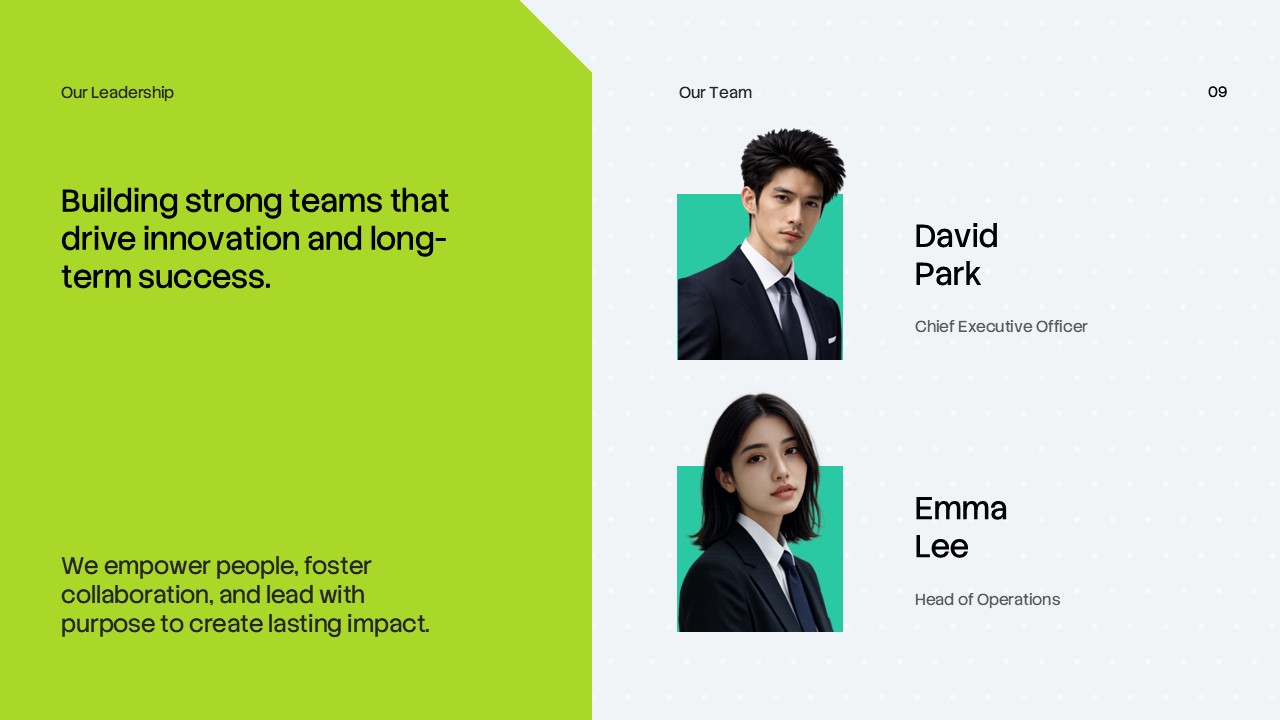 Our Leadership

Building strong teams that drive innovation and long-term success.

We empower people, foster collaboration, and lead with purpose to create lasting impact.

Our Team

09

David
Park

Chief Executive Officer

Emma
Lee

Head of Operations